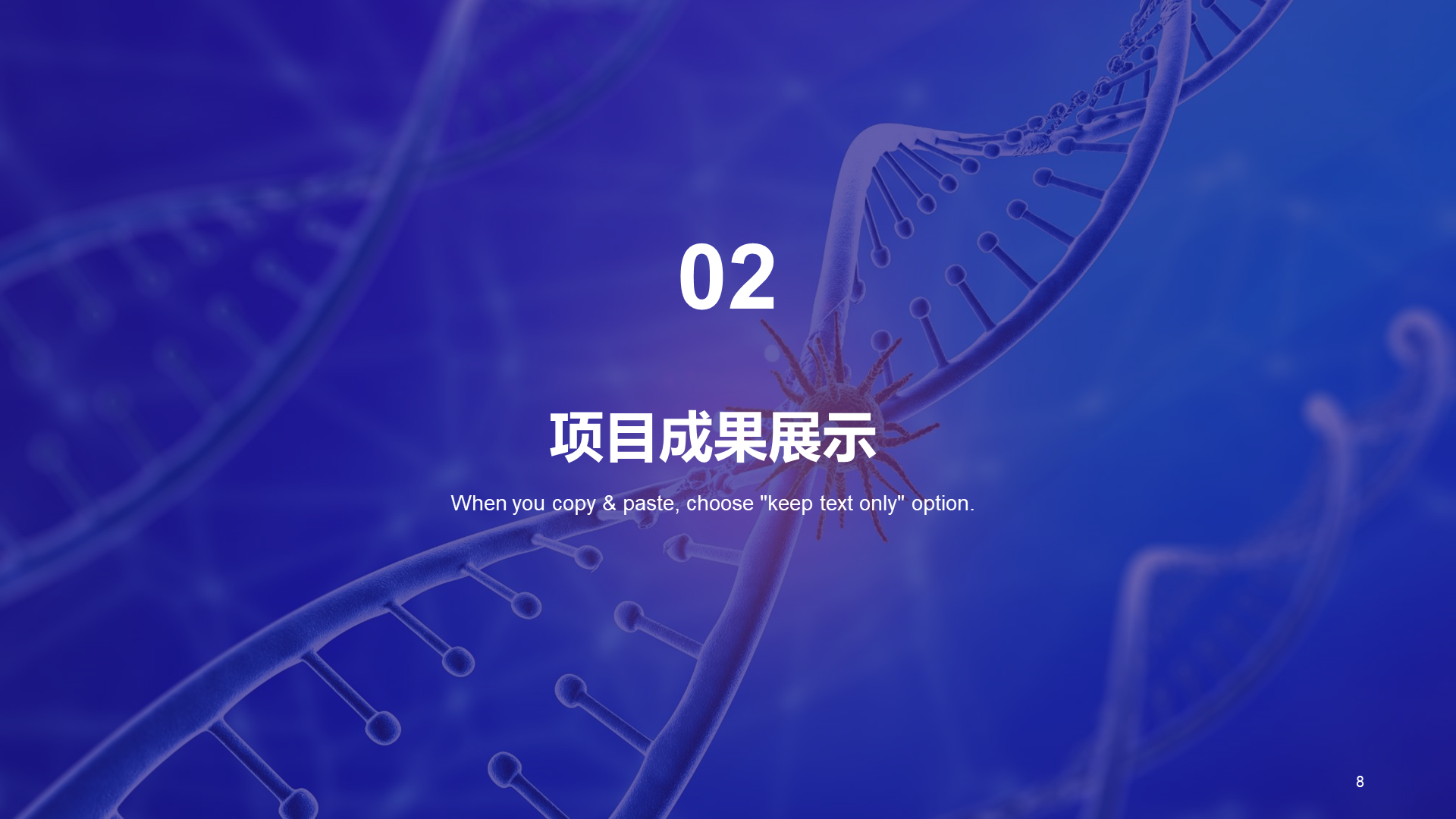 02

项目成果展示

When you copy & paste, choose "keep text only" option.

8